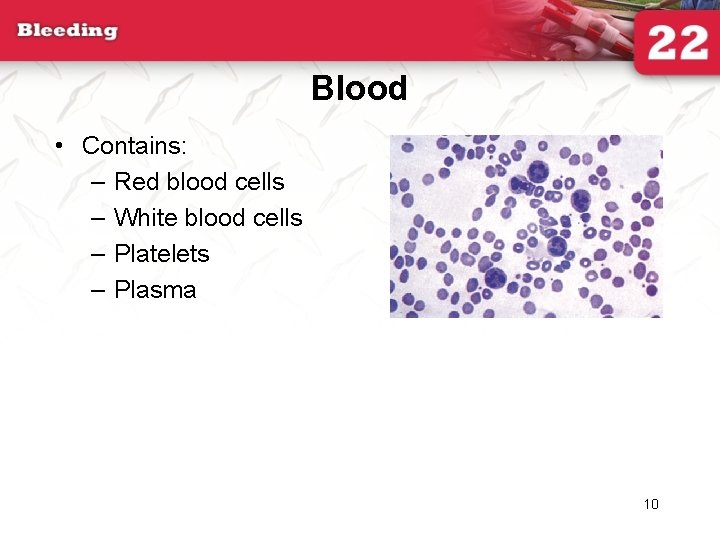 Bleeding

22

Blood

• Contains:
– Red blood cells
– White blood cells
– Platelets
– Plasma

10